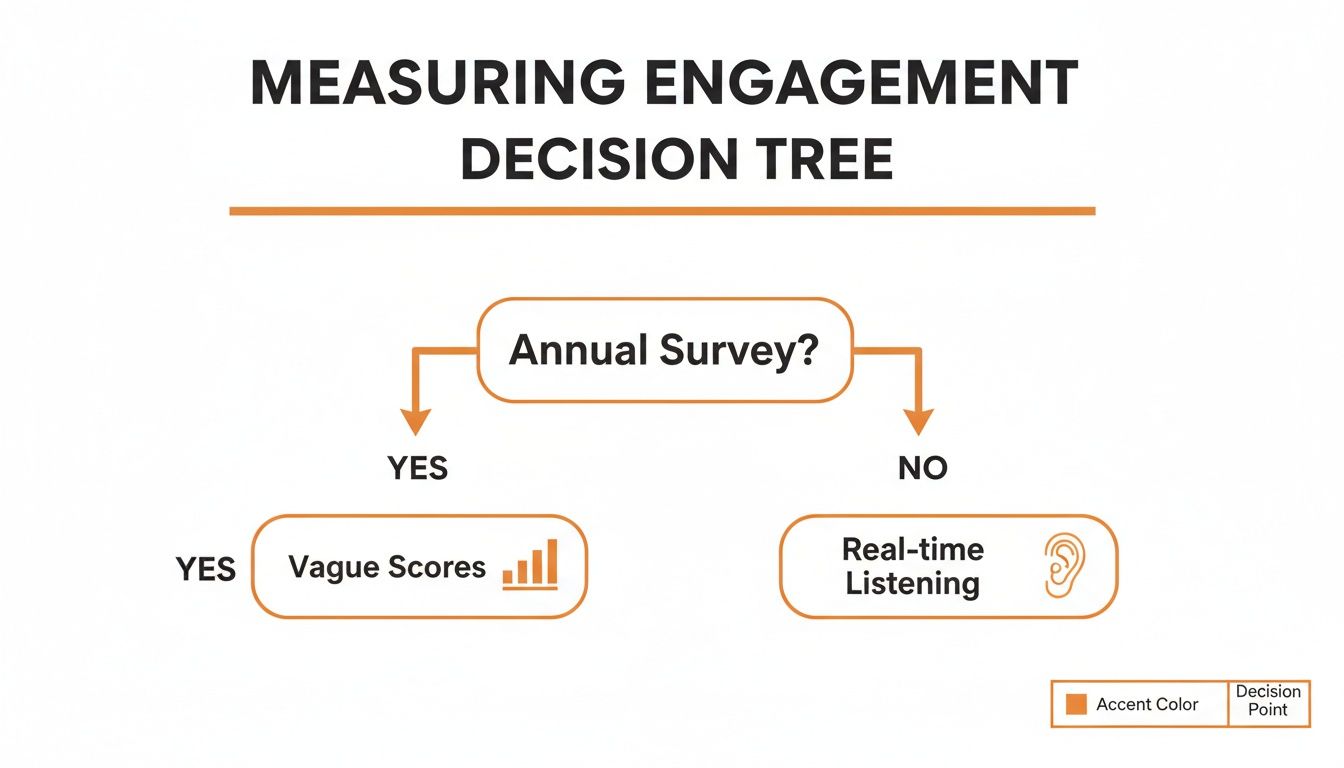 MEASURING ENGAGEMENT DECISION TREE

Annual Survey?

YES

NO

YES

Vague Scores

Real-time Listening

Accent Color

Decision Point